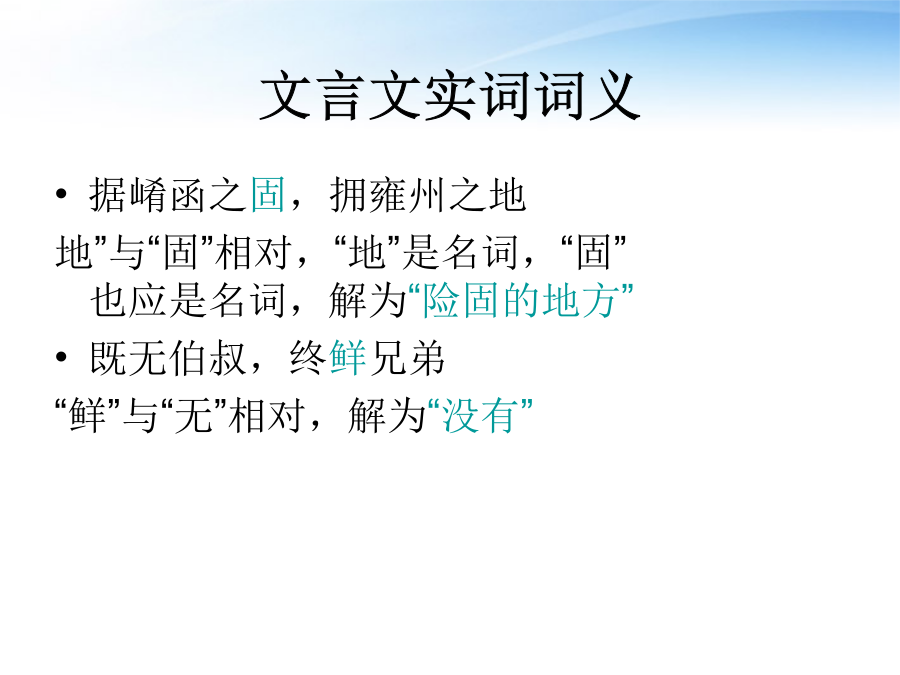 文言文实词词义

• 据崤函之固，拥雍州之地

地”与“固”相对，“地”是名词，“固”也应是名词，解为“险固的地方”

• 既无伯叔，终鲜兄弟

“鲜”与“无”相对，解为“没有”